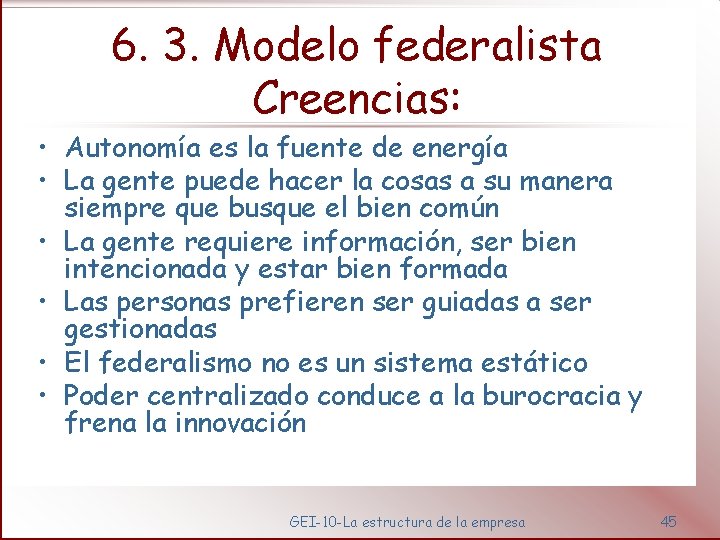 6. 3. Modelo federalista Creencias:

• Autonomía es la fuente de energía
• La gente puede hacer la cosas a su manera siempre que busque el bien común
• La gente requiere información, ser bien intencionada y estar bien formada
• Las personas prefieren ser guiadas a ser gestionadas
• El federalismo no es un sistema estático
• Poder centralizado conduce a la burocracia y frena la innovación

GEI-10-La estructura de la empresa

45